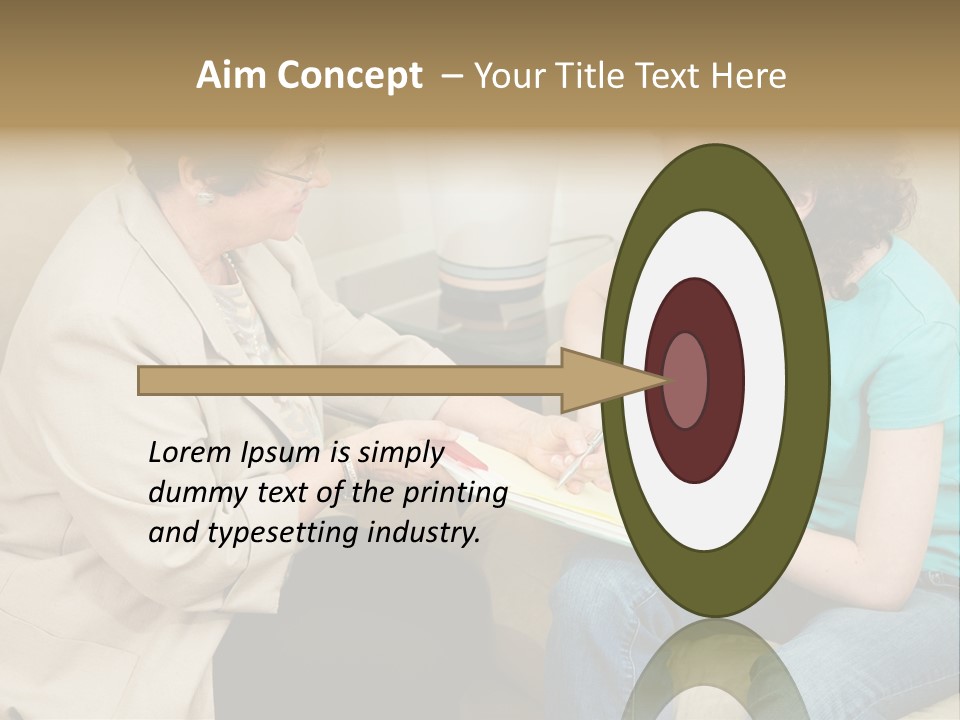 Aim Concept – Your Title Text Here

Lorem Ipsum is simply dummy text of the printing and typesetting industry.